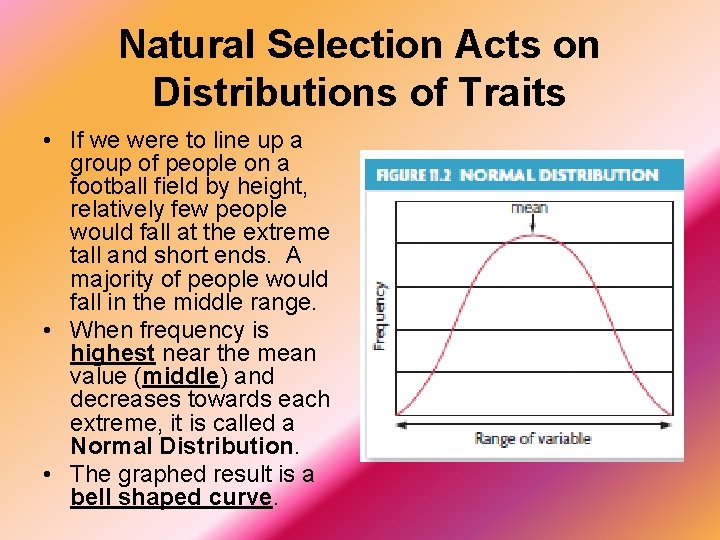 Natural Selection Acts on Distributions of Traits

• If we were to line up a group of people on a football field by height, relatively few people would fall at the extreme tall and short ends. A majority of people would fall in the middle range.
• When frequency is highest near the mean value (middle) and decreases towards each extreme, it is called a Normal Distribution.
• The graphed result is a bell shaped curve.

FIGURE 11.2 NORMAL DISTRIBUTION
mean
Frequency
Range of variable